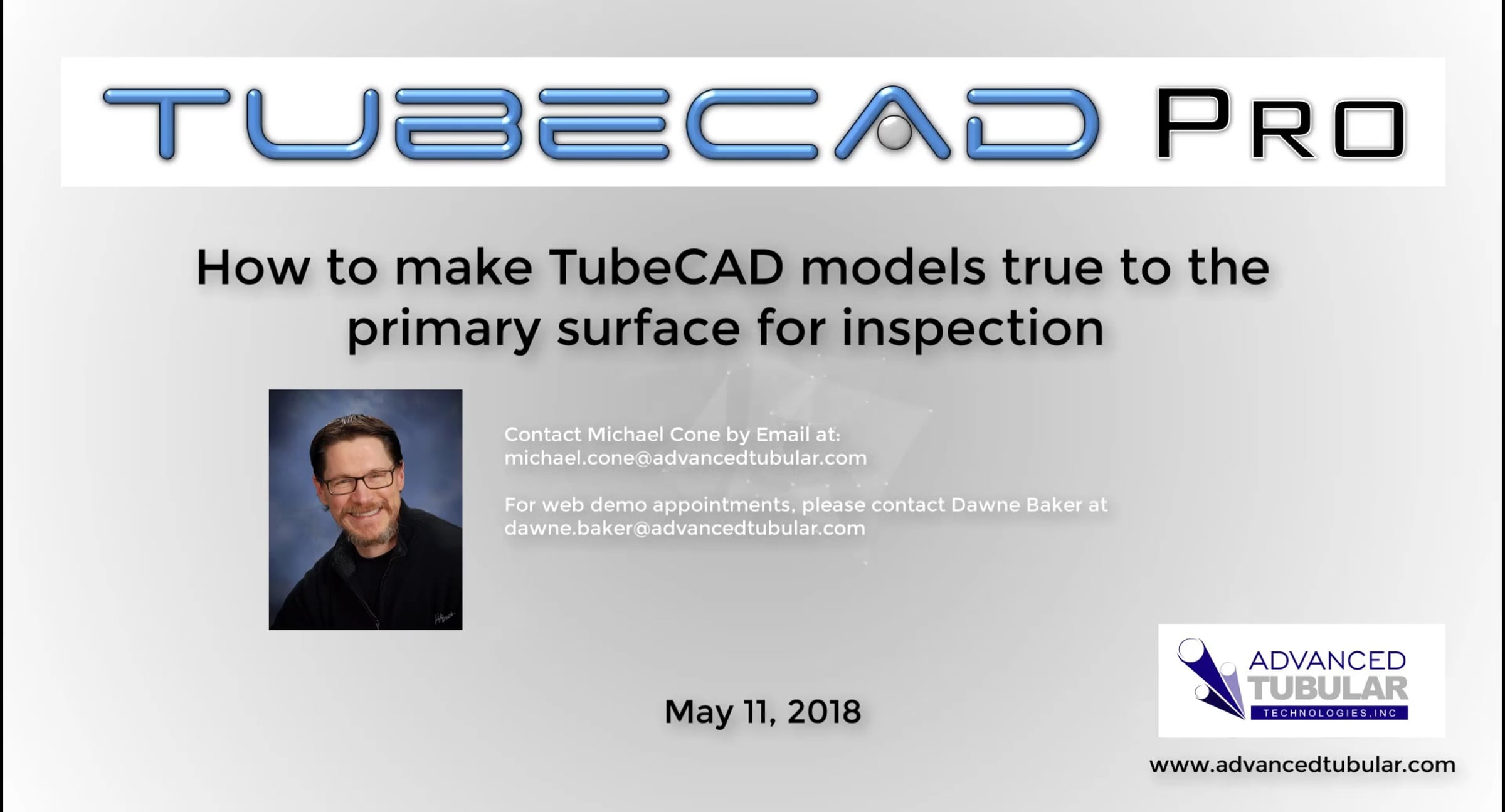 TUBECAD PRO

How to make TubeCAD models true to the primary surface for inspection

Contact Michael Cone by Email at:
michael.cone@advancedtubular.com

For web demo appointments, please contact Dawne Baker at
dawne.baker@advancedtubular.com

May 11, 2018

ADVANCED TUBULAR TECHNOLOGIES, INC

www.advancedtubular.com